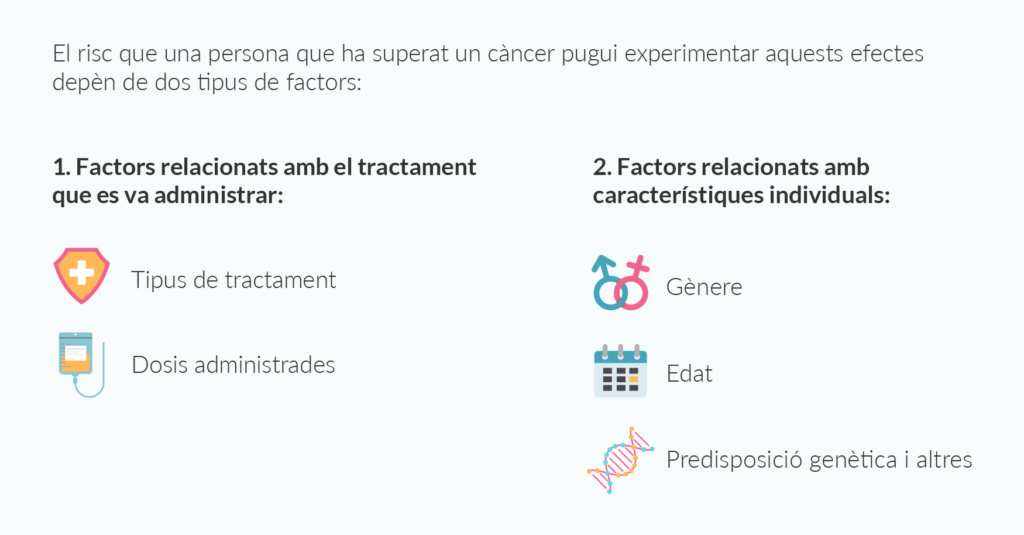 El risc que una persona que ha superat un càncer pugui experimentar aquests efectes depèn de dos tipus de factors:

1. Factors relacionats amb el tractament que es va administrar:

Tipus de tractament

Dosis administrades

2. Factors relacionats amb característiques individuals:

Gènere

Edat

Predisposició genètica i altres